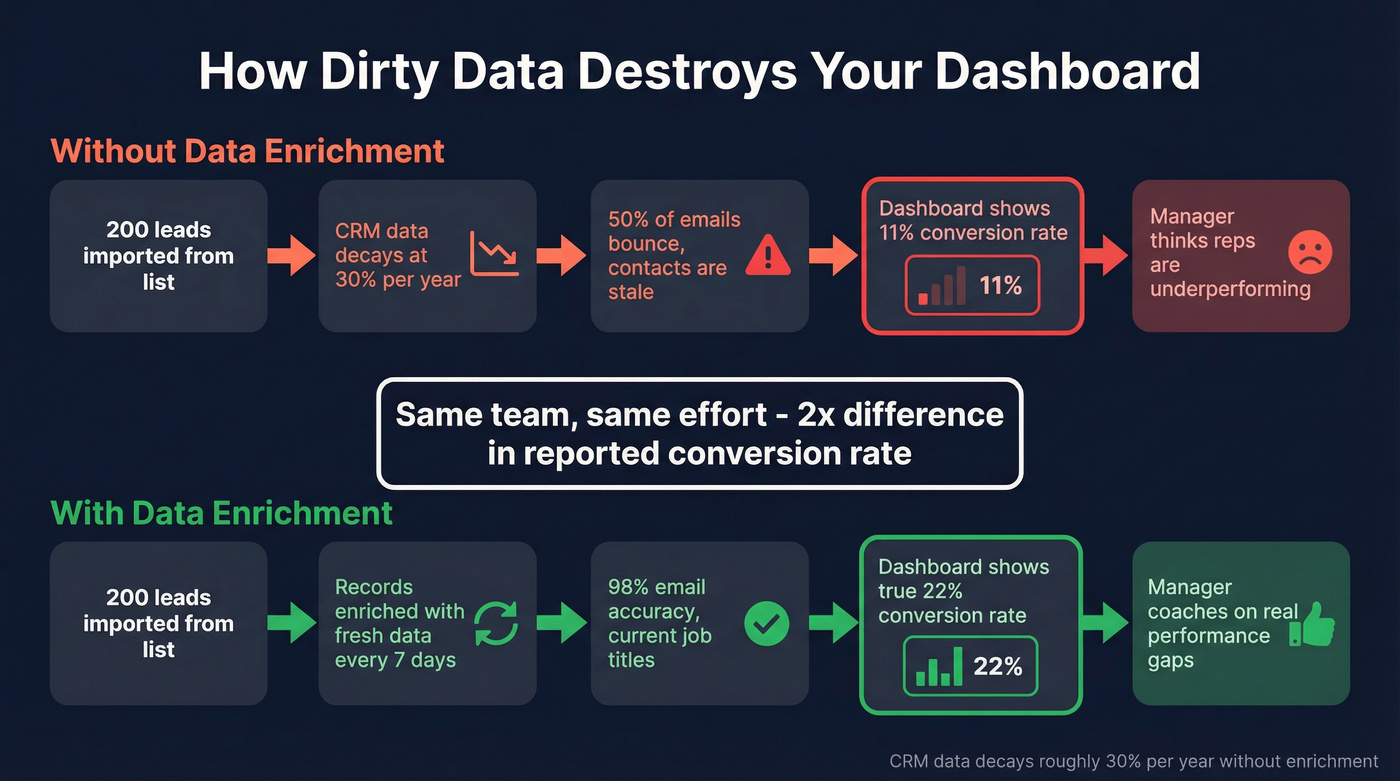 How Dirty Data Destroys Your Dashboard

Without Data Enrichment

200 leads imported from list

CRM data decays at 30% per year

50% of emails bounce, contacts are stale

Dashboard shows 11% conversion rate

11%

Manager thinks reps are underperforming

Same team, same effort - 2x difference in reported conversion rate

With Data Enrichment

200 leads imported from list

Records enriched with fresh data every 7 days

98% email accuracy, current job titles

Dashboard shows true 22% conversion rate

22%

Manager coaches on real performance gaps

CRM data decays roughly 30% per year without enrichment